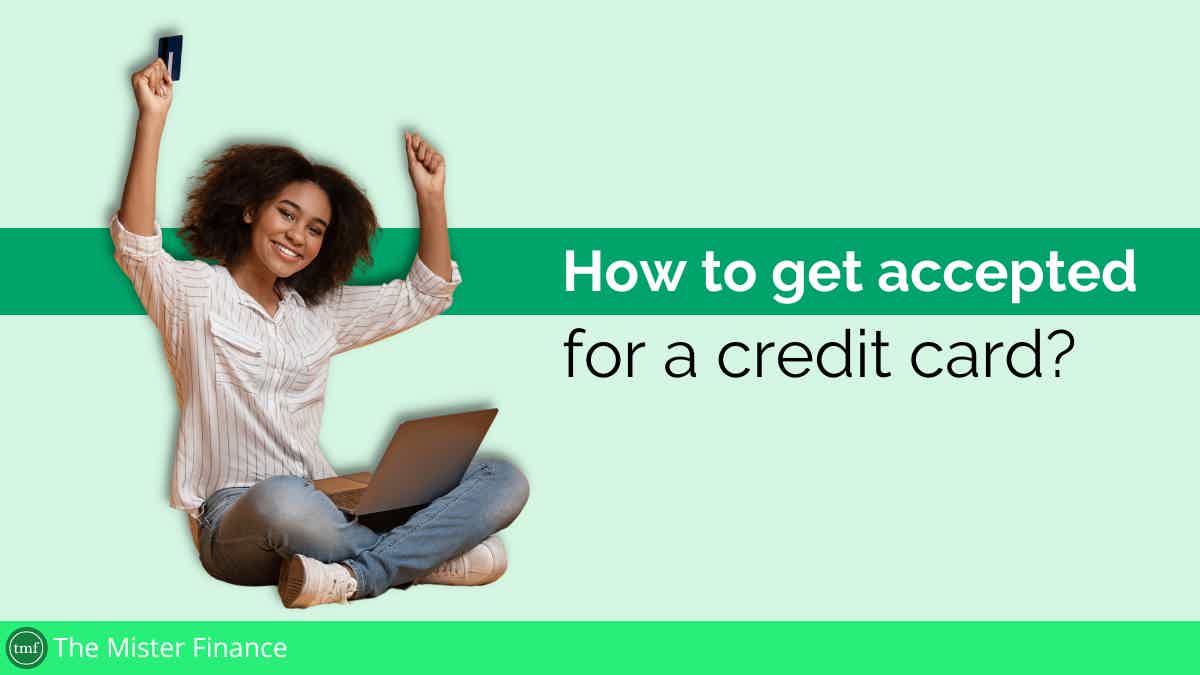 How to get accepted
for a credit card?

tmf The Mister Finance